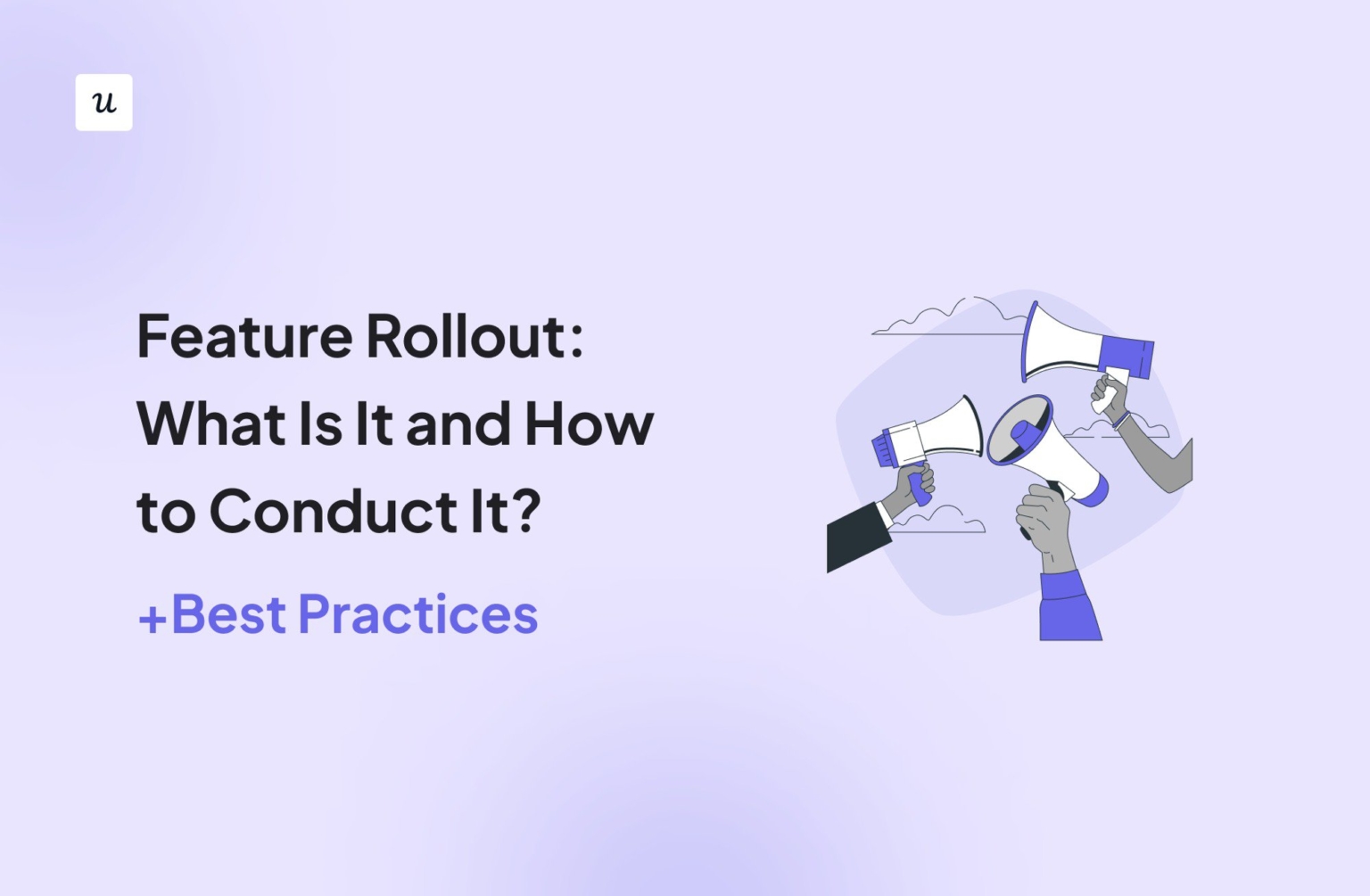 u

Feature Rollout: What Is It and How to Conduct It?

+Best Practices